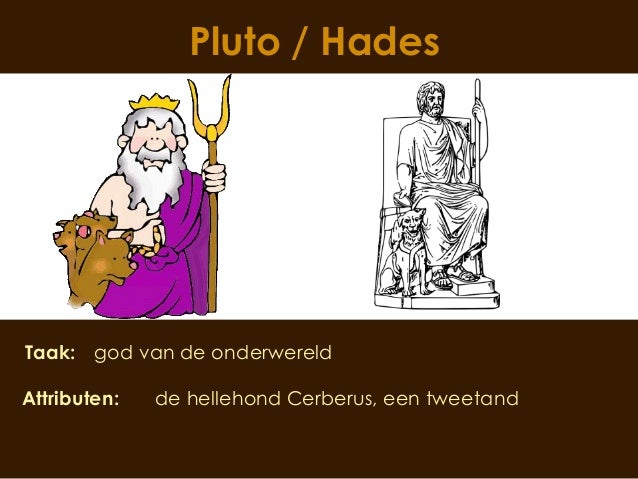 Pluto / Hades

Taak: god van de onderwereld

Attributen: de hellehond Cerberus, een tweetand